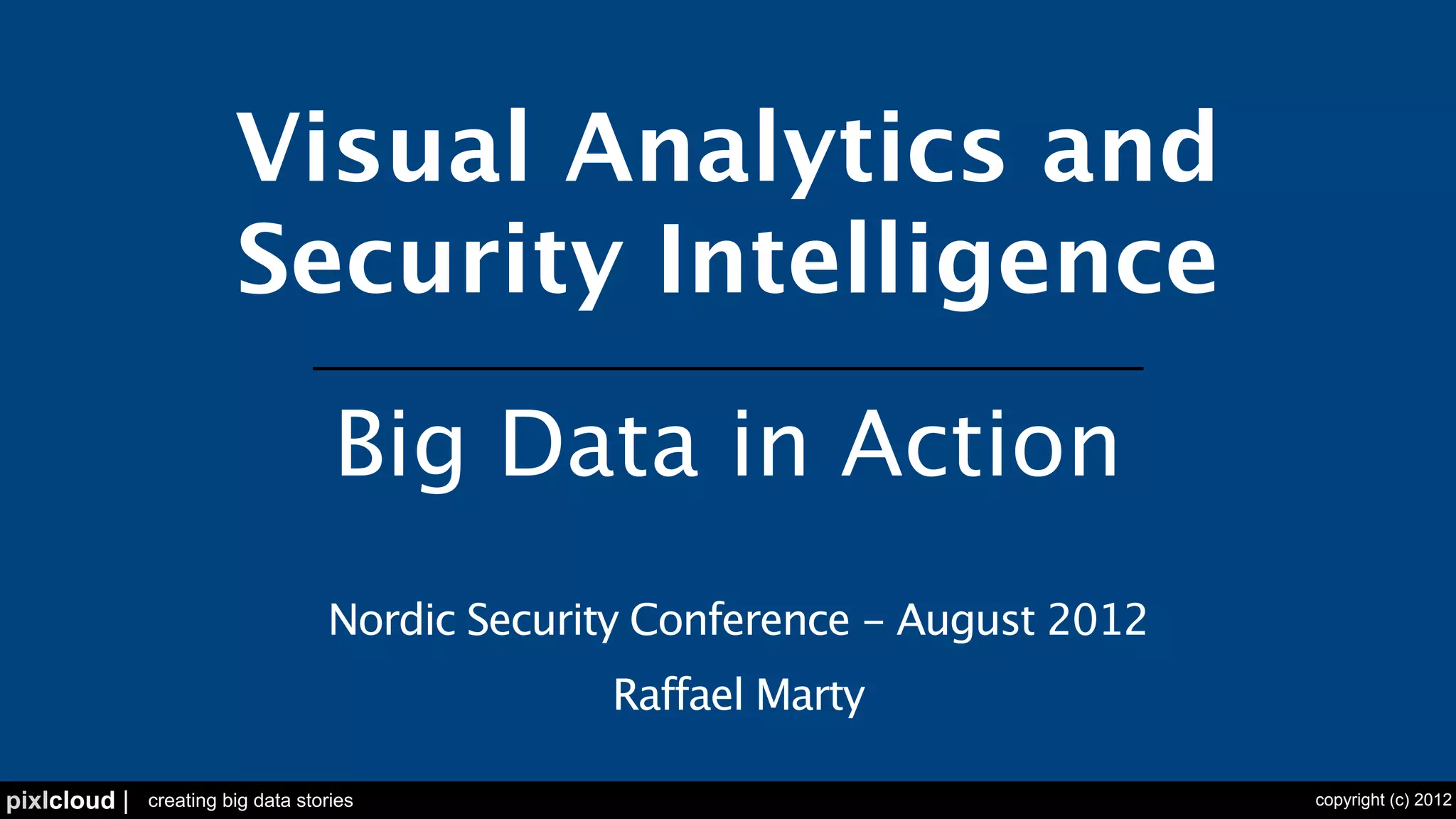 Visual Analytics and Security Intelligence

Big Data in Action

Nordic Security Conference – August 2012

Raffael Marty

pixlcloud | creating big data stories

copyright (c) 2012